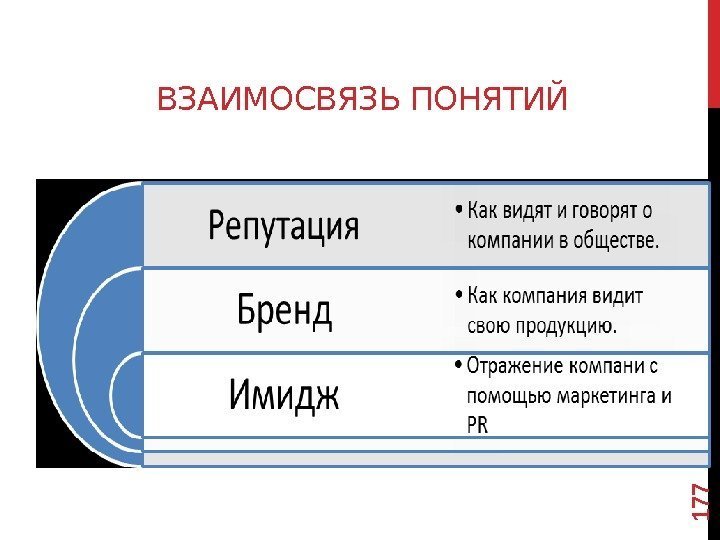 ВЗАИМОСВЯЗЬ ПОНЯТИЙ

Репутация

• Как видят и говорят о компании в обществе.

Бренд

• Как компания видит свою продукцию.

Имидж

• Отражение компани с помощью маркетинга и PR

177